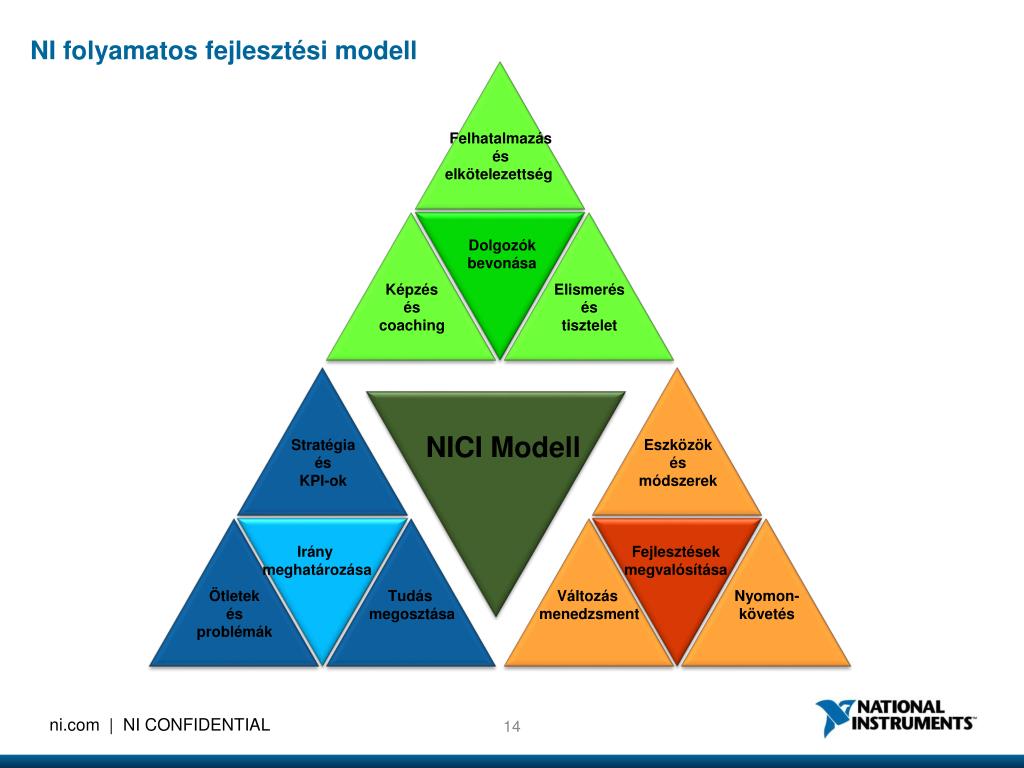 NI folyamatos fejlesztési modell

Felhatalmazás és elkötelezettség

Dolgozók bevonása

Képzés és coaching

Elismerés és tisztelet

Stratégia és KPI-ok

NICI Modell

Eszközök és módszerek

Irány meghatározása

Ötletek és problémák

Tudás megosztása

Fejlesztések megvalósítása

Változás menedzsment

Nyomon-követés

ni.com | NI CONFIDENTIAL

14

NATIONAL INSTRUMENTS